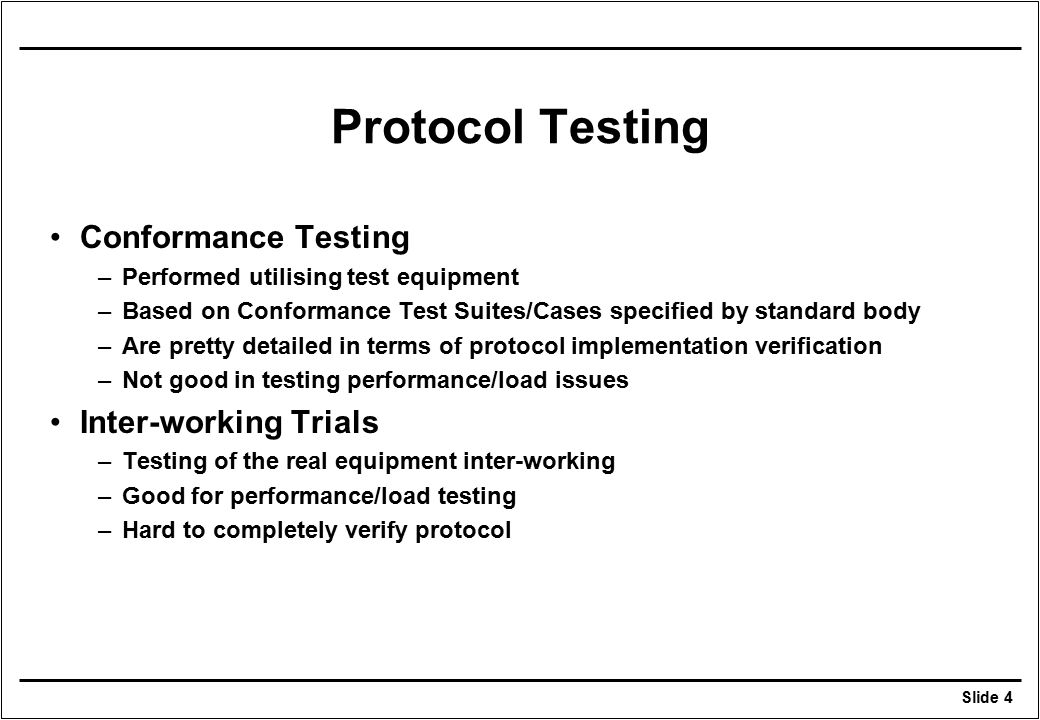 Protocol Testing

• Conformance Testing
– Performed utilising test equipment
– Based on Conformance Test Suites/Cases specified by standard body
– Are pretty detailed in terms of protocol implementation verification
– Not good in testing performance/load issues

• Inter-working Trials
– Testing of the real equipment inter-working
– Good for performance/load testing
– Hard to completely verify protocol

Slide 4